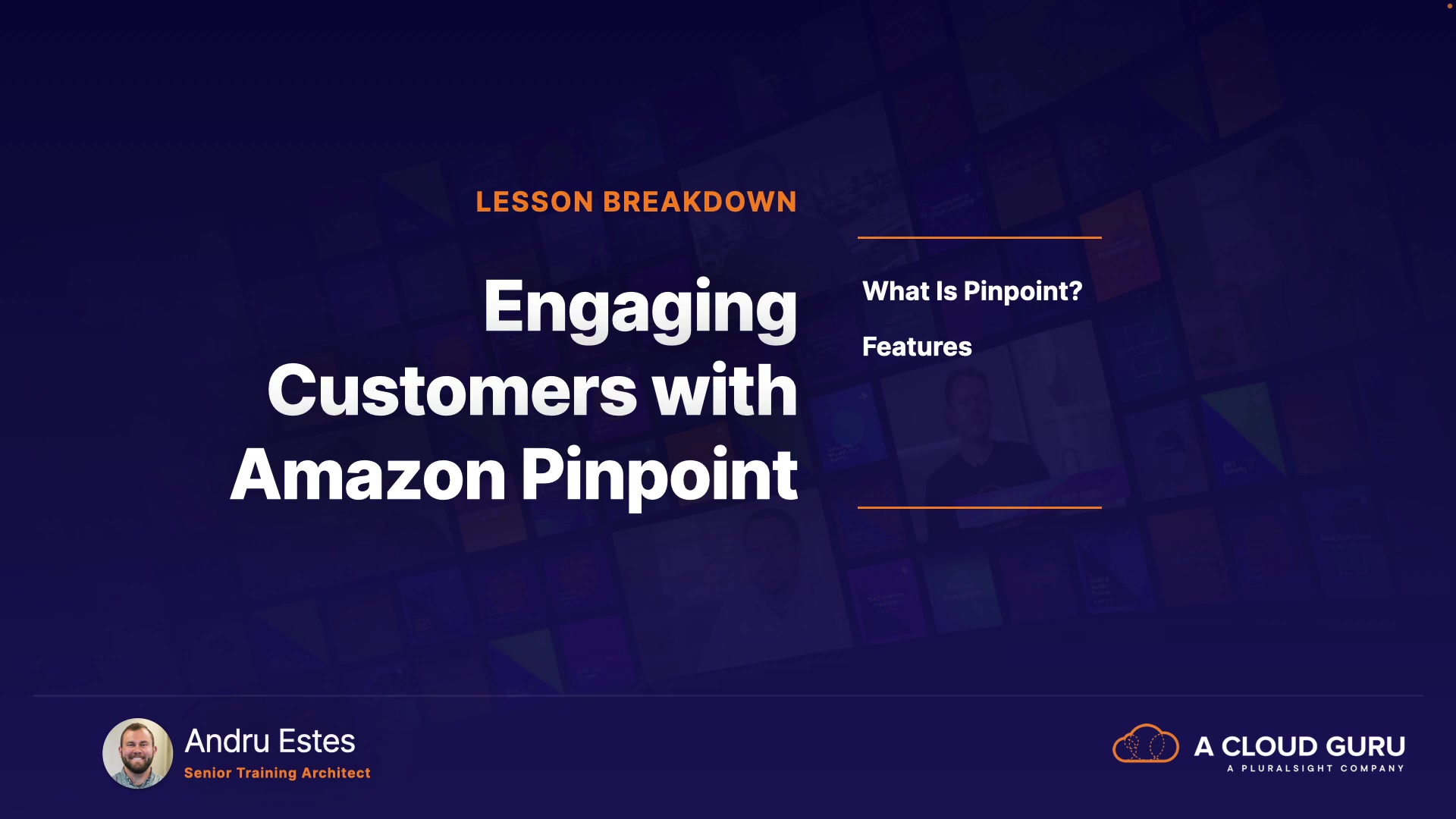 LESSON BREAKDOWN

Engaging Customers with Amazon Pinpoint

What Is Pinpoint?

Features

Andru Estes
Senior Training Architect

A CLOUD GURU
A PLURALSIGHT COMPANY